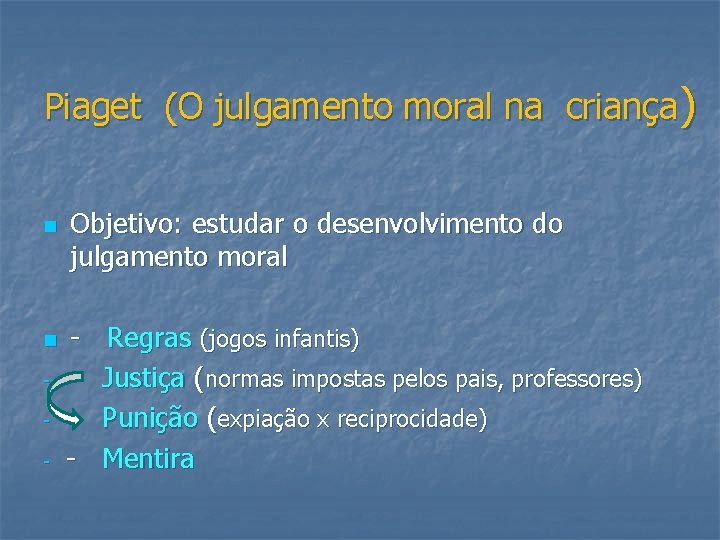 Piaget (O julgamento moral na criança)

Objetivo: estudar o desenvolvimento do julgamento moral

- Regras (jogos infantis)
- Justiça (normas impostas pelos pais, professores)
- Punição (expiação x reciprocidade)
- - Mentira